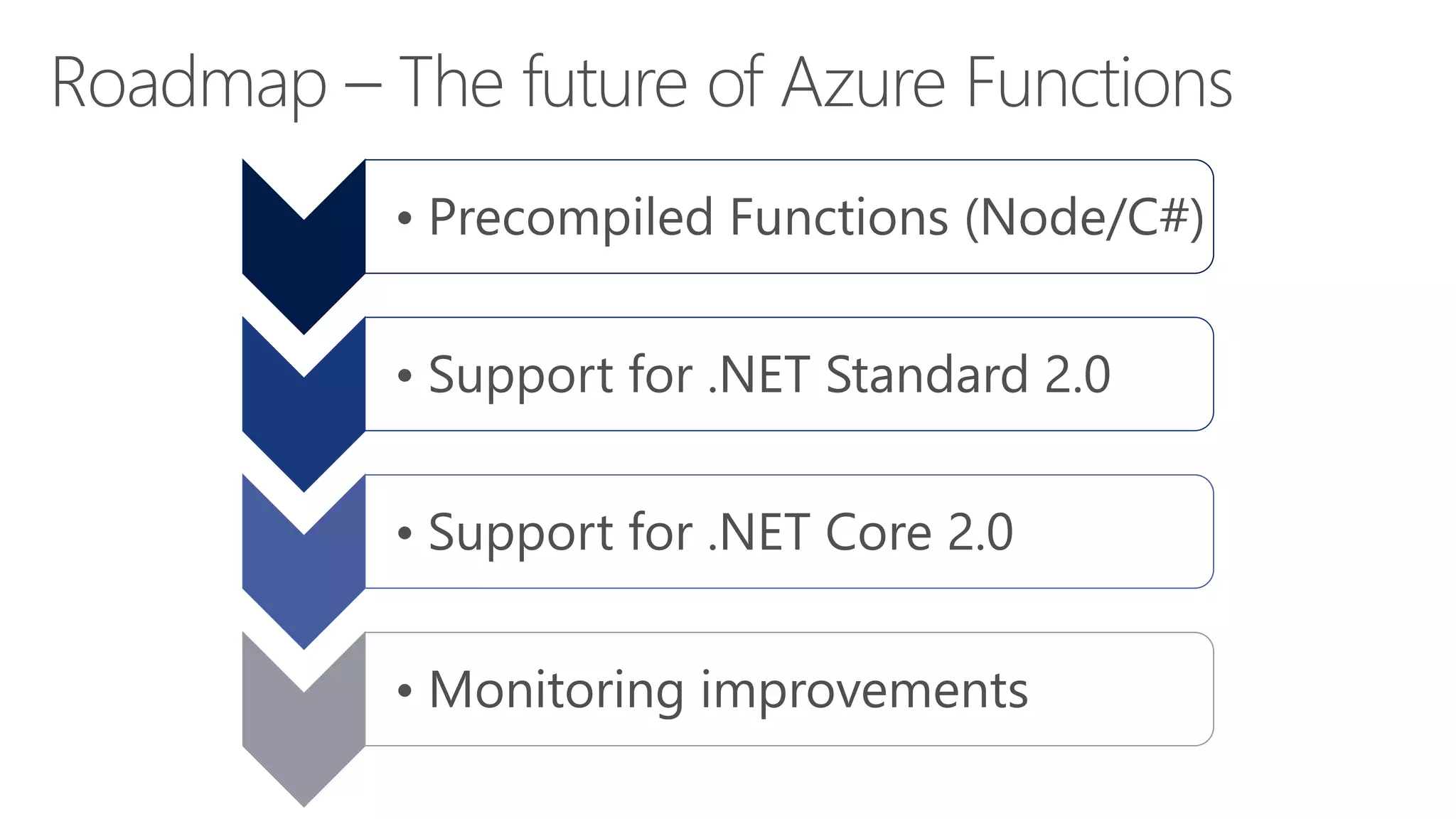 Roadmap – The future of Azure Functions

• Precompiled Functions (Node/C#)

• Support for .NET Standard 2.0

• Support for .NET Core 2.0

• Monitoring improvements